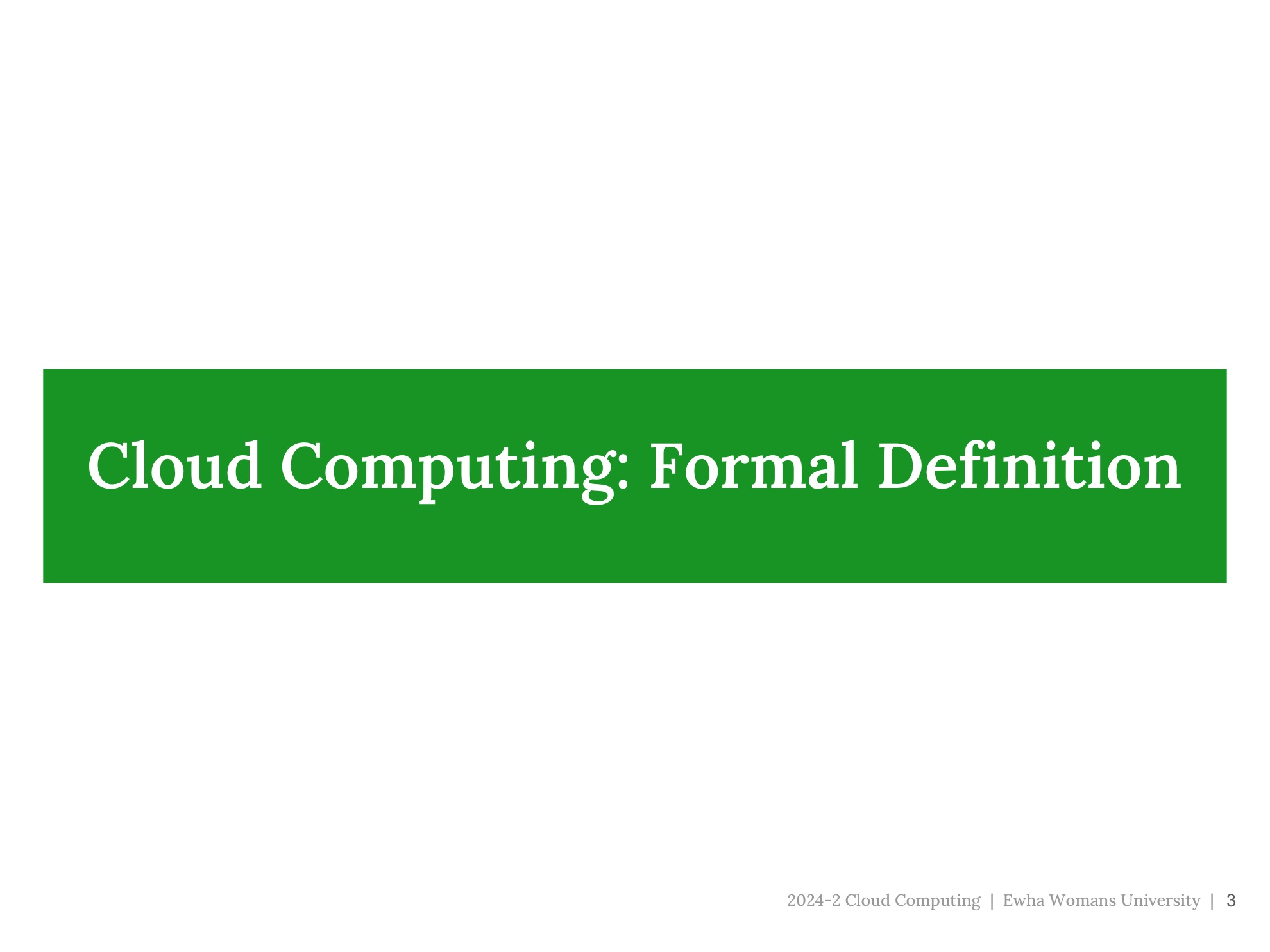 Cloud Computing: Formal Definition

2024-2 Cloud Computing | Ewha Womans University | 3